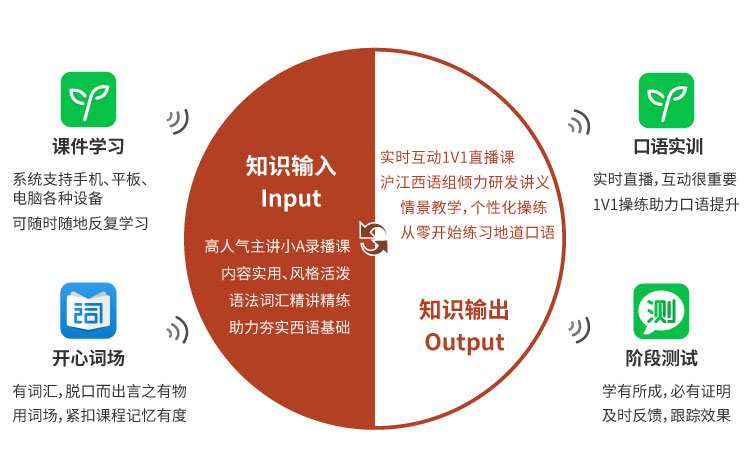 课件学习

系统支持手机、平板、电脑各种设备
可随时随地反复学习

词

开心词场

有词汇，脱口而出言之有物
用词场，紧扣课程记忆有度

知识输入
Input

高人气主讲小A录播课
内容实用、风格活泼
语法词汇精讲精练
助力夯实西语基础

实时互动1V1直播课
沪江西语组倾力研发讲义
情景教学，个性化操练
从零开始练习地道口语

知识输出
Output

口语实训

实时直播，互动很重要
1V1操练助力口语提升

测

阶段测试

学有所成，必有证明
及时反馈，跟踪效果